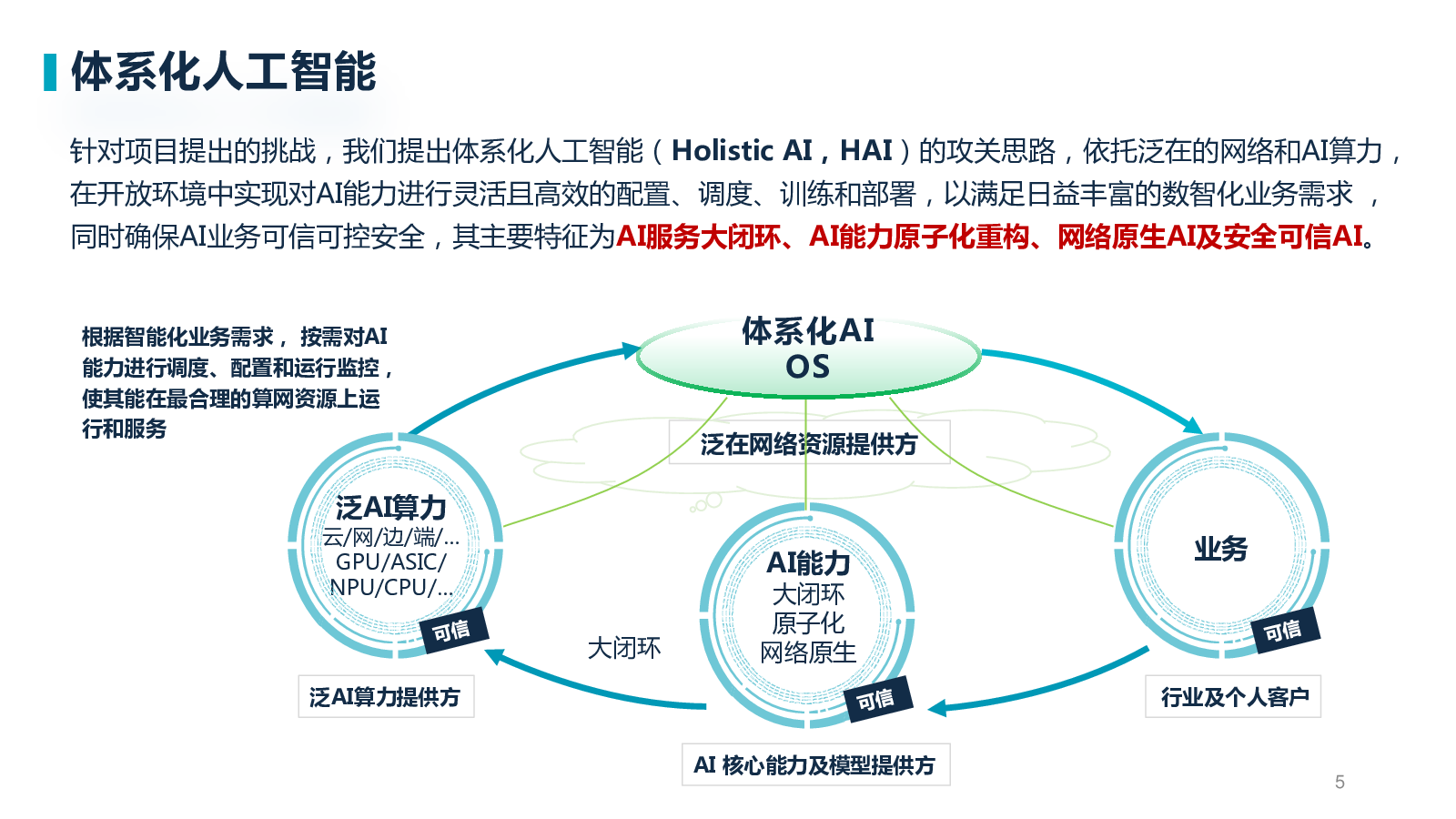 体系化人工智能

针对项目提出的挑战，我们提出体系化人工智能（Holistic AI，HAI）的攻关思路，依托泛在的网络和AI算力，在开放环境中实现对AI能力进行灵活且高效的配置、调度、训练和部署，以满足日益丰富的数智化业务需求 ，同时确保AI业务可信可控安全，其主要特征为AI服务大闭环、AI能力原子化重构、网络原生AI及安全可信AI。

根据智能化业务需求， 按需对AI能力进行调度、配置和运行监控，使其能在最合理的算网资源上运行和服务

体系化AI OS

泛在网络资源提供方

泛AI算力
云/网/边/端/...
GPU/ASIC/
NPU/CPU/...
可信

泛AI算力提供方

大闭环

AI能力
大闭环
原子化
网络原生
可信

AI 核心能力及模型提供方

业务
可信

行业及个人客户

5